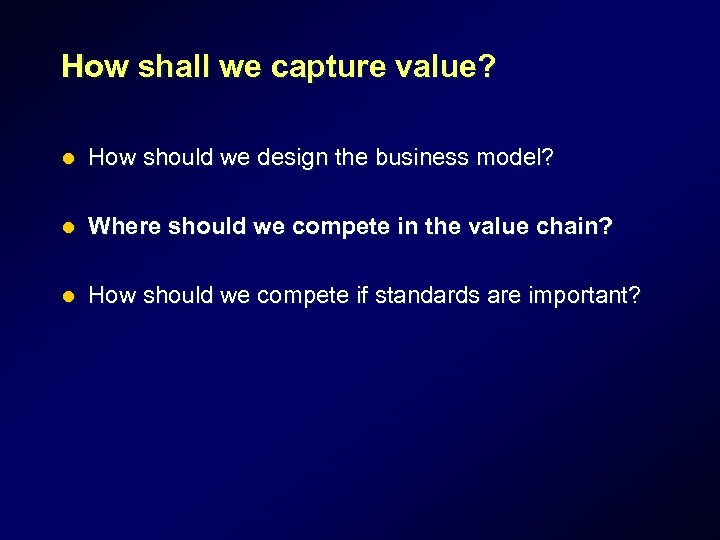 How shall we capture value?

- How should we design the business model?
- Where should we compete in the value chain?
- How should we compete if standards are important?